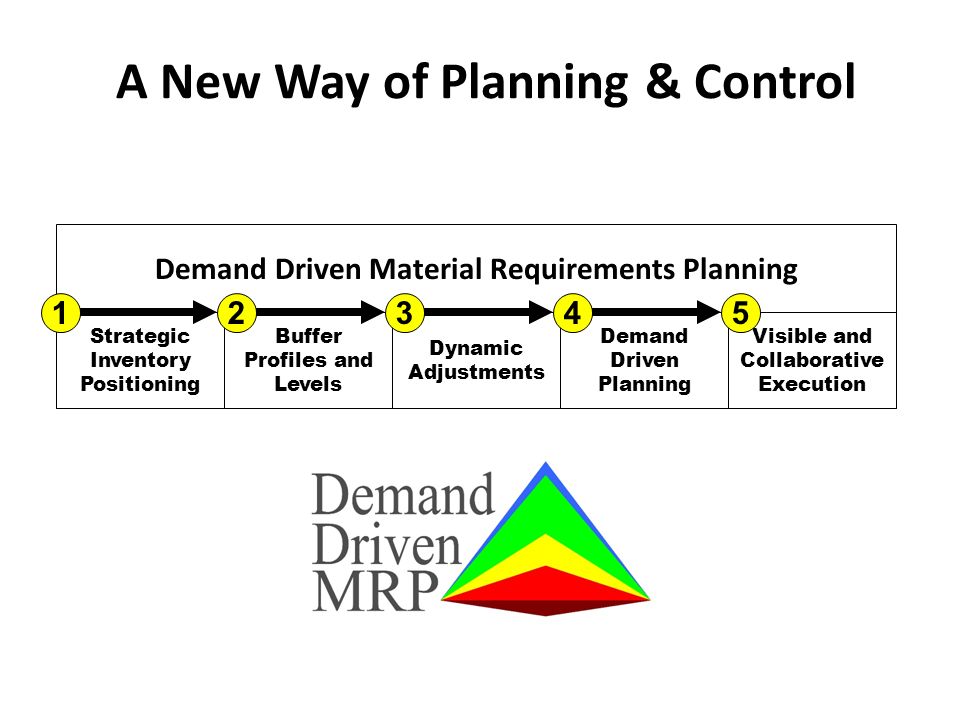 A New Way of Planning & Control

Demand Driven Material Requirements Planning

1 Strategic Inventory Positioning

2 Buffer Profiles and Levels

3 Dynamic Adjustments

4 Demand Driven Planning

5 Visible and Collaborative Execution

Demand Driven MRP